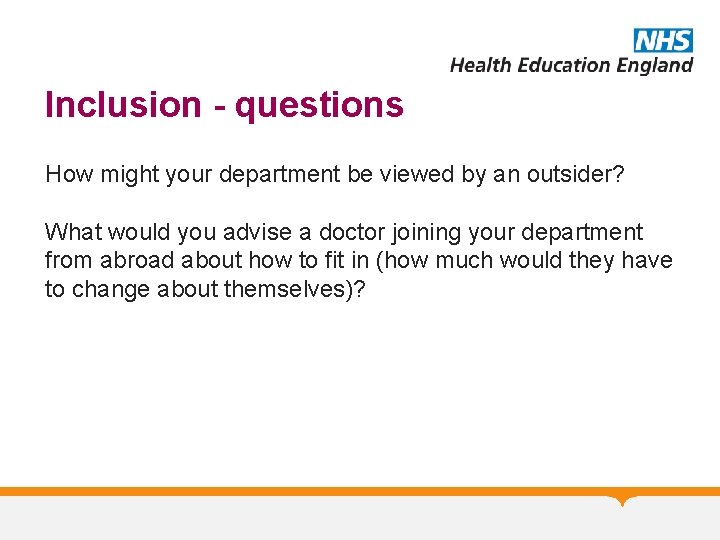 NHS
Health Education England

Inclusion - questions

How might your department be viewed by an outsider?

What would you advise a doctor joining your department from abroad about how to fit in (how much would they have to change about themselves)?